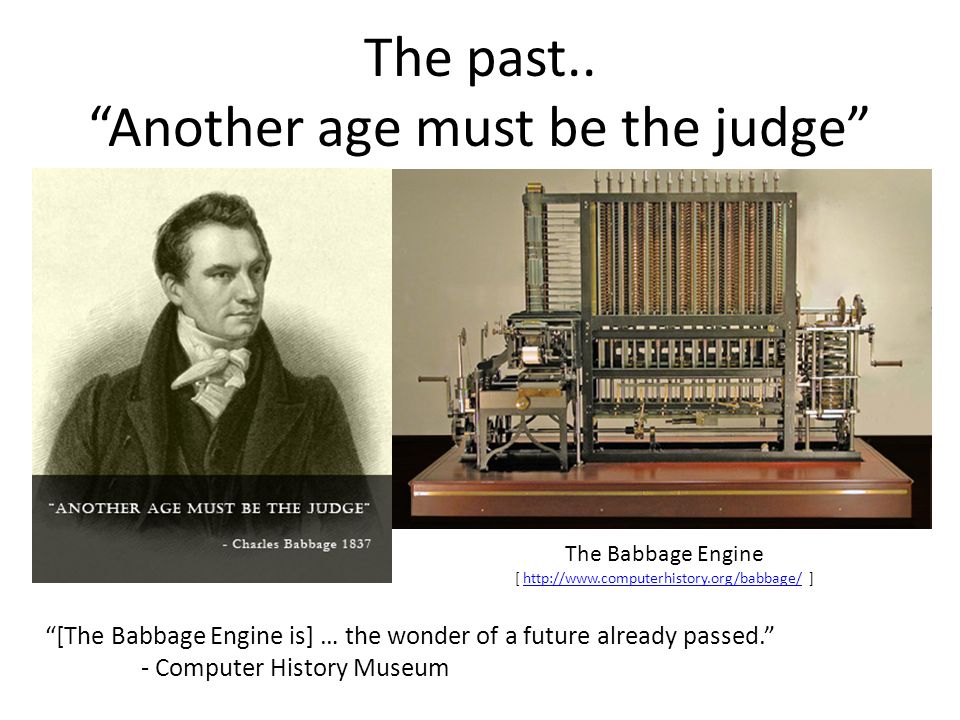 The past..
“Another age must be the judge”

"ANOTHER AGE MUST BE THE JUDGE"
- Charles Babbage 1837

The Babbage Engine
[ http://www.computerhistory.org/babbage/ ]

“[The Babbage Engine is] … the wonder of a future already passed.”
- Computer History Museum